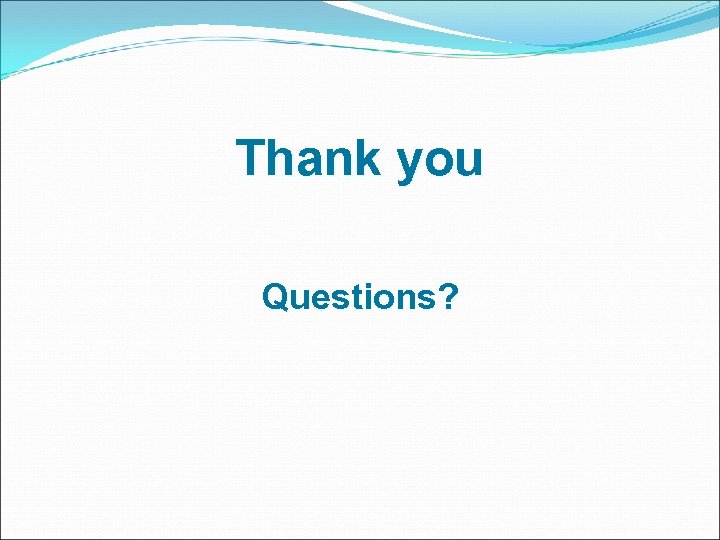 Thank you

Questions?